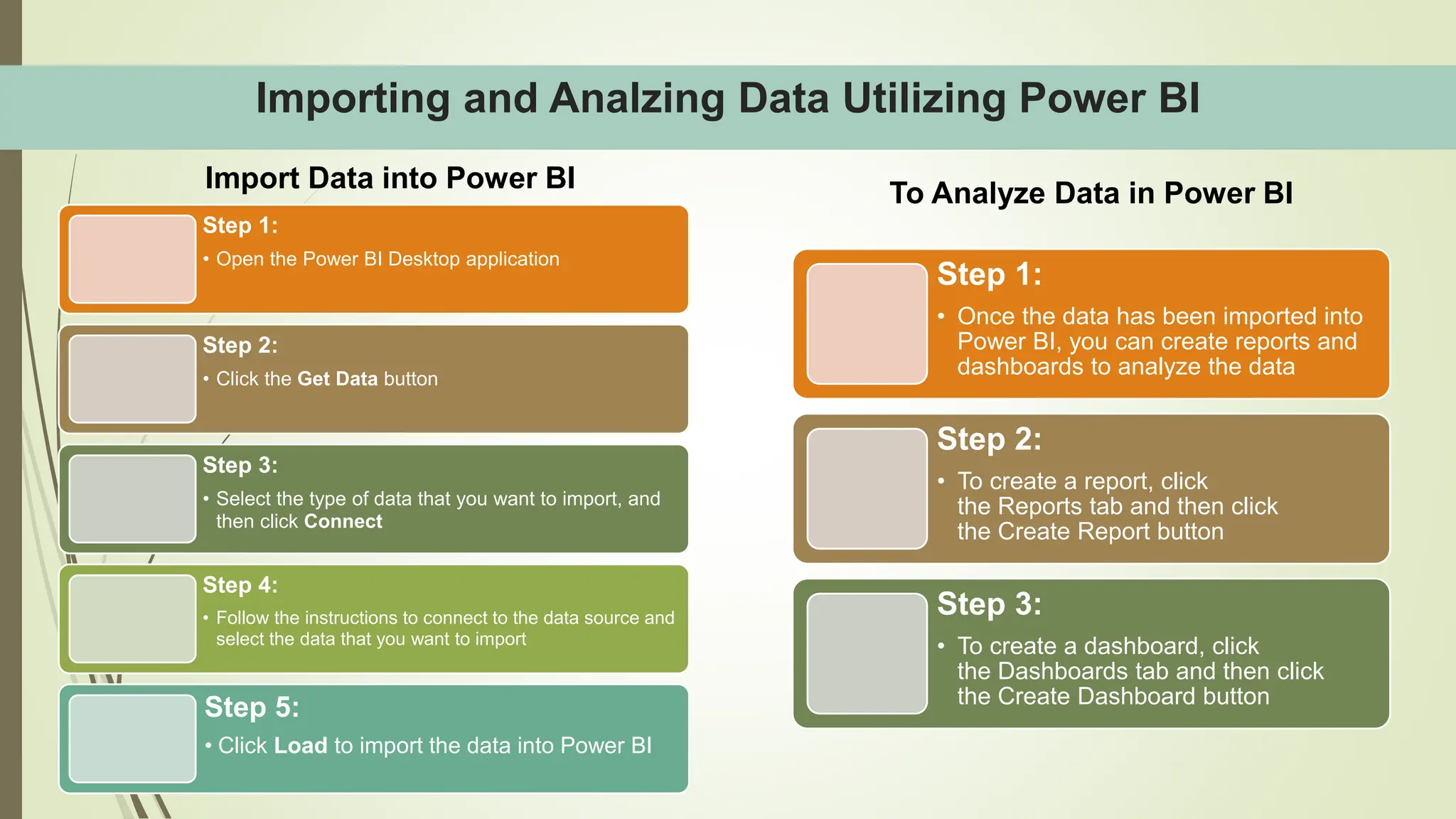 Importing and Analzing Data Utilizing Power BI

Import Data into Power BI

Step 1:
• Open the Power BI Desktop application

Step 2:
• Click the Get Data button

Step 3:
• Select the type of data that you want to import, and then click Connect

Step 4:
• Follow the instructions to connect to the data source and select the data that you want to import

Step 5:
• Click Load to import the data into Power BI

To Analyze Data in Power BI

Step 1:
• Once the data has been imported into Power BI, you can create reports and dashboards to analyze the data

Step 2:
• To create a report, click the Reports tab and then click the Create Report button

Step 3:
• To create a dashboard, click the Dashboards tab and then click the Create Dashboard button